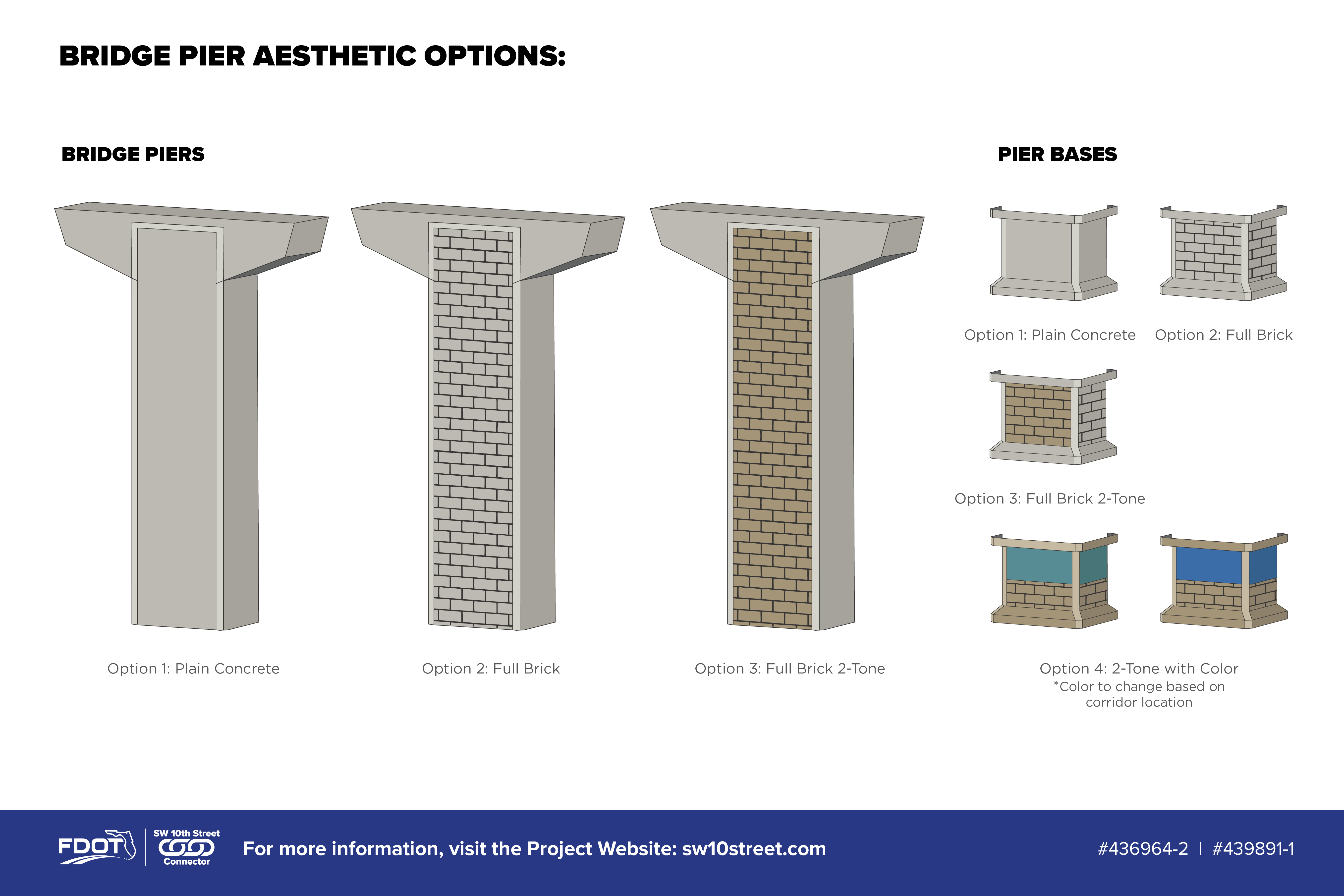 BRIDGE PIER AESTHETIC OPTIONS:

BRIDGE PIERS

Option 1: Plain Concrete

Option 2: Full Brick

Option 3: Full Brick 2-Tone

PIER BASES

Option 1: Plain Concrete

Option 2: Full Brick

Option 3: Full Brick 2-Tone

Option 4: 2-Tone with Color
*Color to change based on corridor location

FDOT

SW 10th Street Connector

For more information, visit the Project Website: sw10street.com

#436964-2 | #439891-1